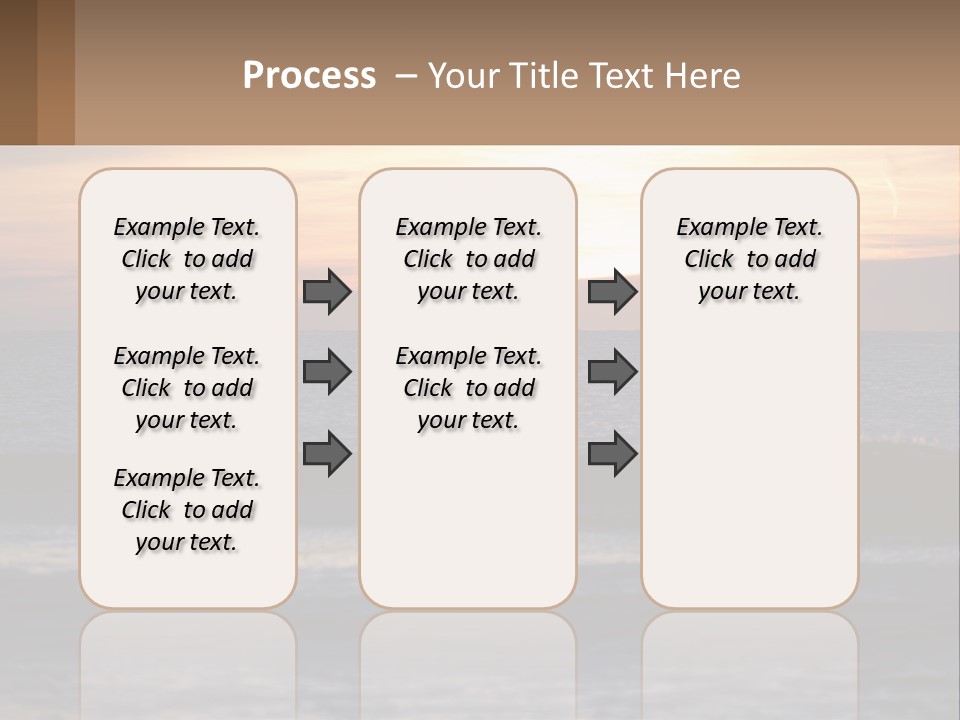 Process – Your Title Text Here

Example Text. Click to add your text.

Example Text. Click to add your text.

Example Text. Click to add your text.

Example Text. Click to add your text.

Example Text. Click to add your text.

Example Text. Click to add your text.